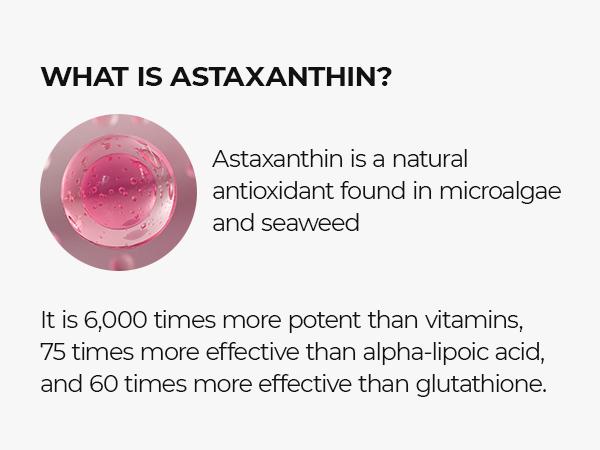 WHAT IS ASTAXANTHIN?

Astaxanthin is a natural antioxidant found in microalgae and seaweed

It is 6,000 times more potent than vitamins, 75 times more effective than alpha-lipoic acid, and 60 times more effective than glutathione.